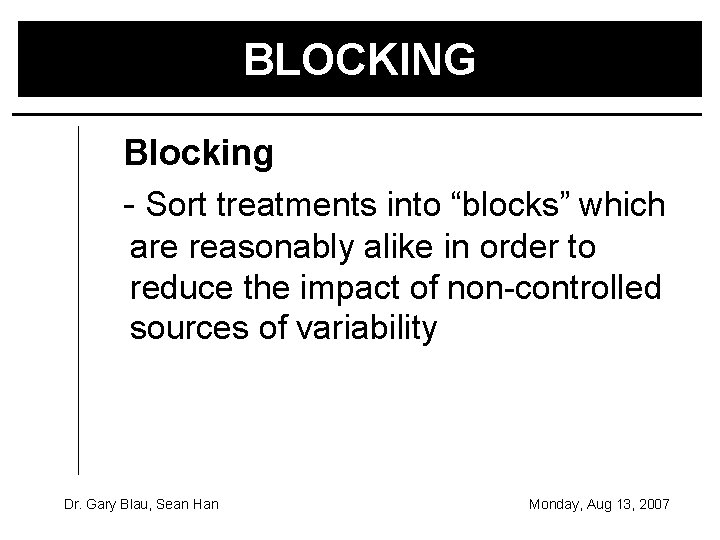 BLOCKING

Blocking

- Sort treatments into “blocks” which are reasonably alike in order to reduce the impact of non-controlled sources of variability

Dr. Gary Blau, Sean Han

Monday, Aug 13, 2007